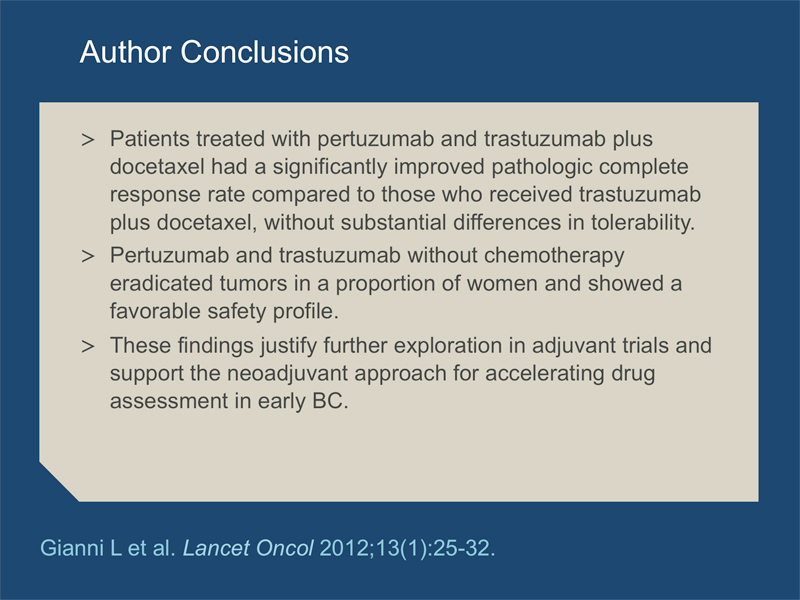 Author Conclusions

> Patients treated with pertuzumab and trastuzumab plus docetaxel had a significantly improved pathologic complete response rate compared to those who received trastuzumab plus docetaxel, without substantial differences in tolerability.

> Pertuzumab and trastuzumab without chemotherapy eradicated tumors in a proportion of women and showed a favorable safety profile.

> These findings justify further exploration in adjuvant trials and support the neoadjuvant approach for accelerating drug assessment in early BC.

Gianni L et al. Lancet Oncol 2012;13(1):25-32.